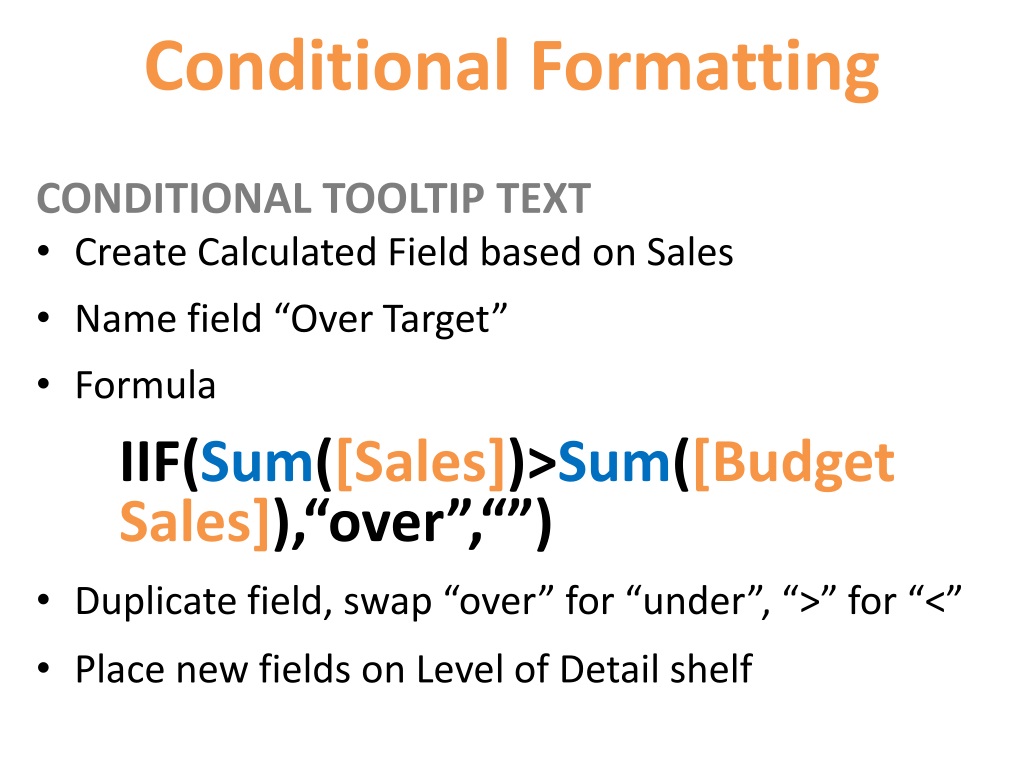 Conditional Formatting

CONDITIONAL TOOLTIP TEXT

• Create Calculated Field based on Sales
• Name field “Over Target”
• Formula

IIF(Sum([Sales])>Sum([Budget Sales]),“over”,“”)

• Duplicate field, swap “over” for “under”, “>” for “<”
• Place new fields on Level of Detail shelf